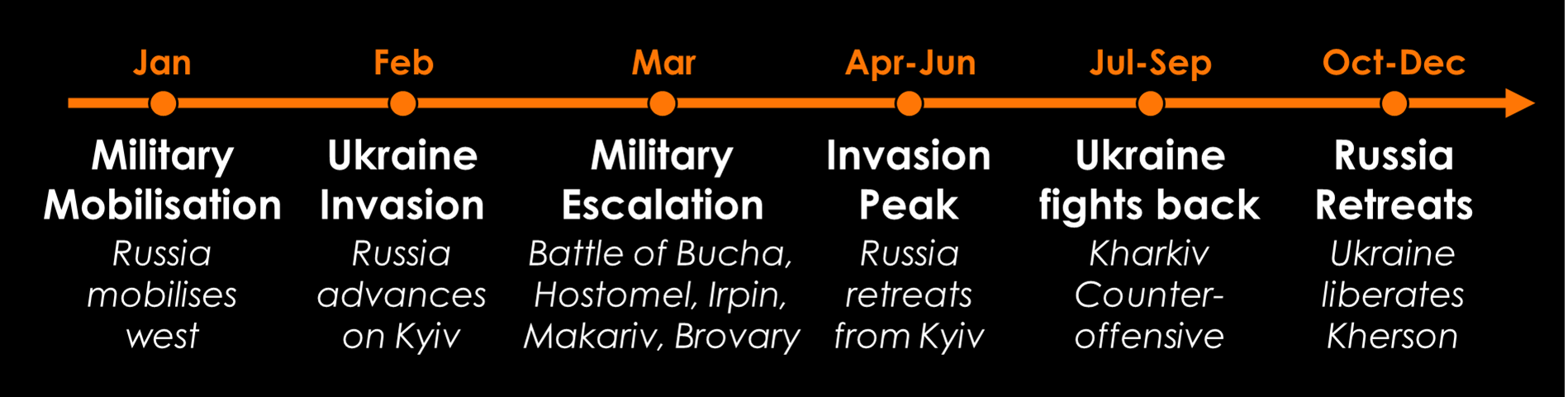 Jan
Military Mobilisation
Russia mobilises west

Feb
Ukraine Invasion
Russia advances on Kyiv

Mar
Military Escalation
Battle of Bucha, Hostomel, Irpin, Makariv, Brovary

Apr-Jun
Invasion Peak
Russia retreats from Kyiv

Jul-Sep
Ukraine fights back
Kharkiv Counter-offensive

Oct-Dec
Russia Retreats
Ukraine liberates Kherson